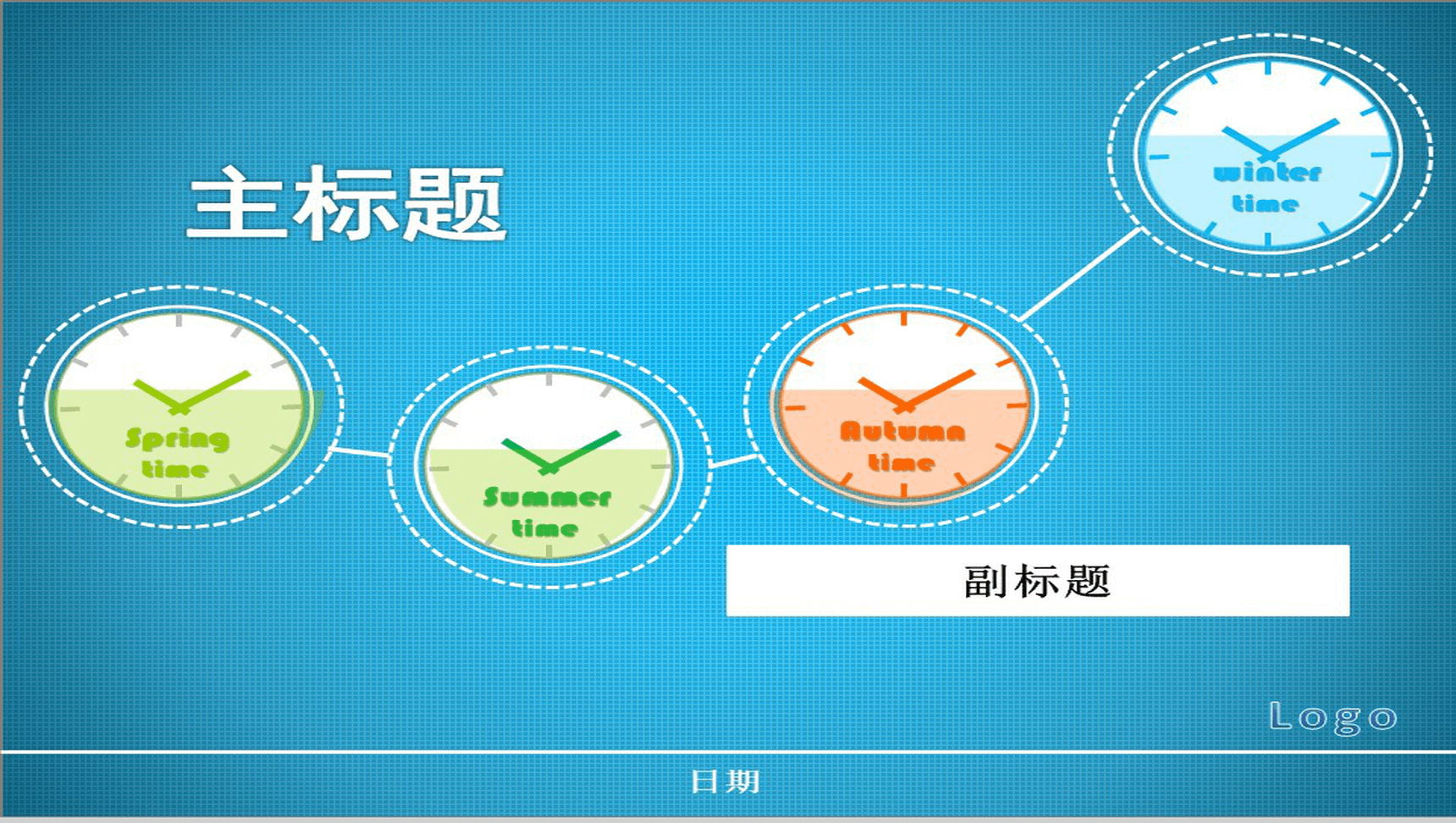 主标题

Spring time

Summer time

Autumn time

winter time

副标题

Logo

日期